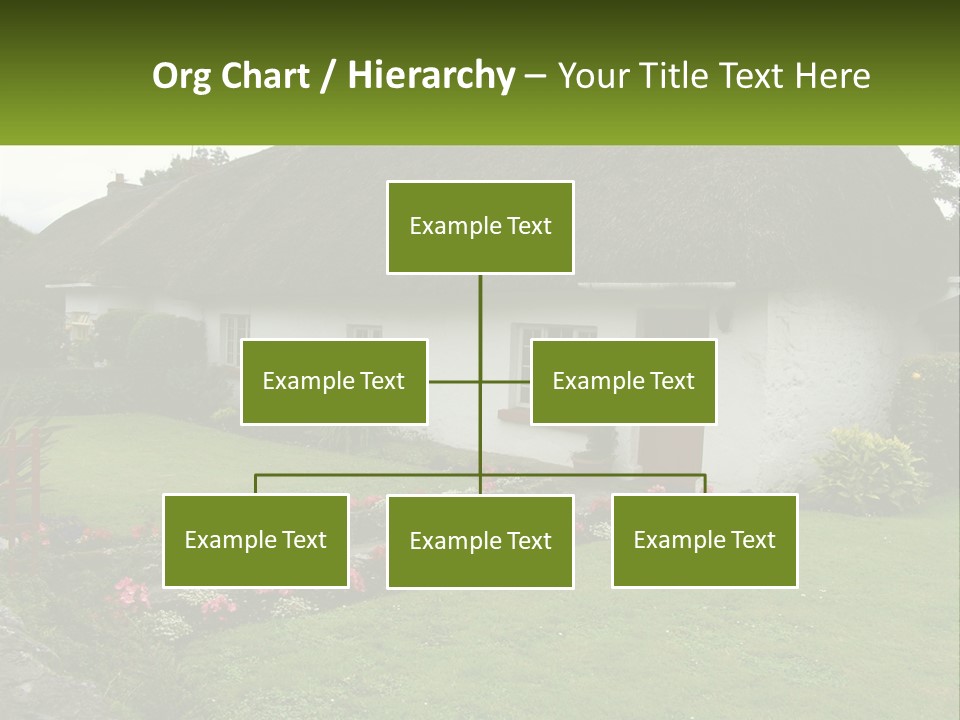 Org Chart / Hierarchy – Your Title Text Here

Example Text

Example Text

Example Text

Example Text

Example Text

Example Text